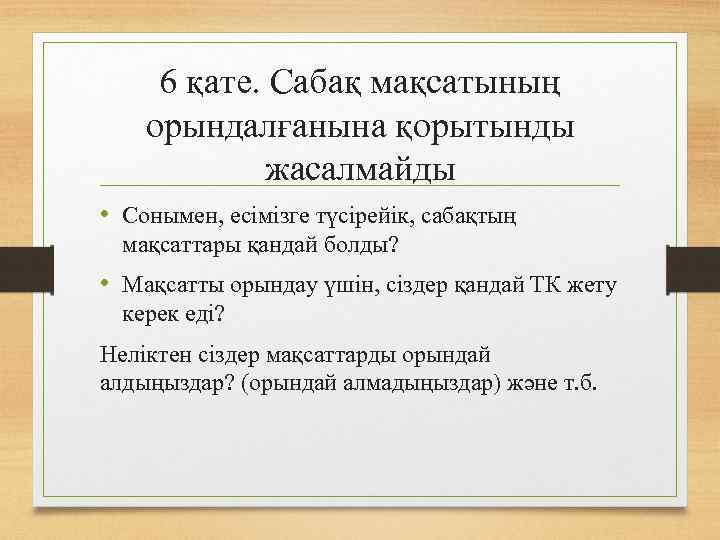 6 қате. Сабақ мақсатының орындалғанына қорытынды жасалмайды

• Сонымен, есімізге түсірейік, сабақтың мақсаттары қандай болды?

• Мақсатты орындау үшін, сіздер қандай ТК жету керек еді?

Неліктен сіздер мақсаттарды орындай алдыңыздар? (орындай алмадыңыздар) және т.б.